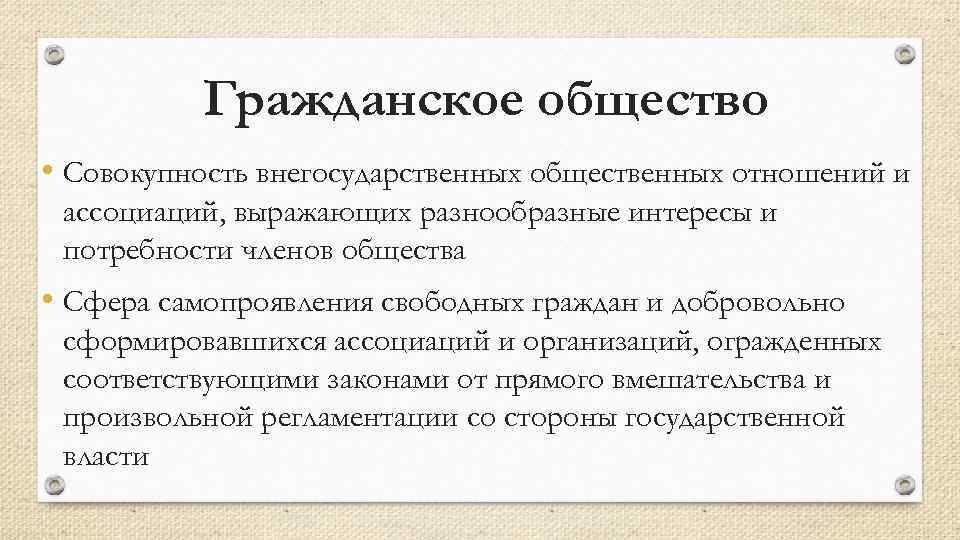 Гражданское общество

• Совокупность внегосударственных общественных отношений и ассоциаций, выражающих разнообразные интересы и потребности членов общества

• Сфера самопроявления свободных граждан и добровольно сформировавшихся ассоциаций и организаций, огражденных соответствующими законами от прямого вмешательства и произвольной регламентации со стороны государственной власти